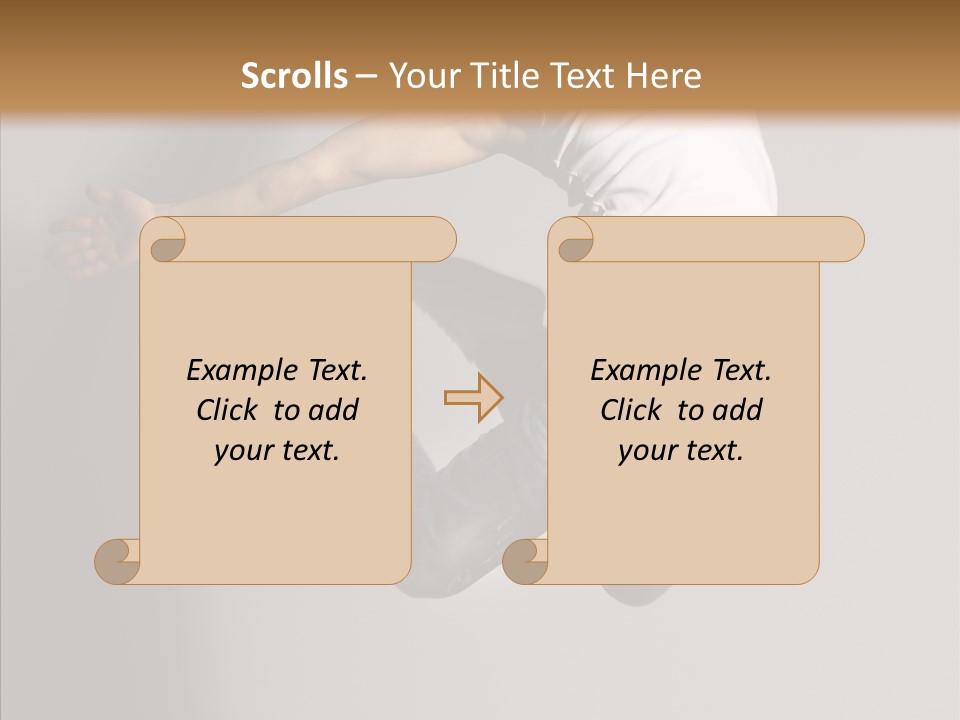 Scrolls – Your Title Text Here

Example Text. Click to add your text.

Example Text. Click to add your text.